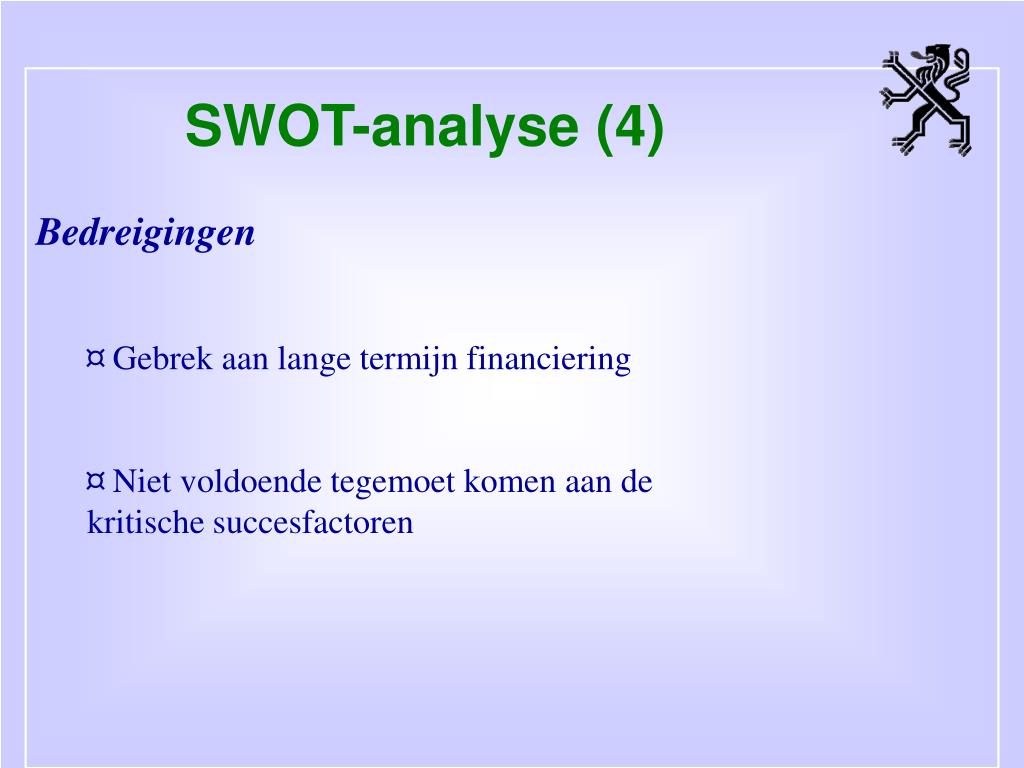 SWOT-analyse (4)

Bedreigingen

¤ Gebrek aan lange termijn financiering

¤ Niet voldoende tegemoet komen aan de kritische succesfactoren